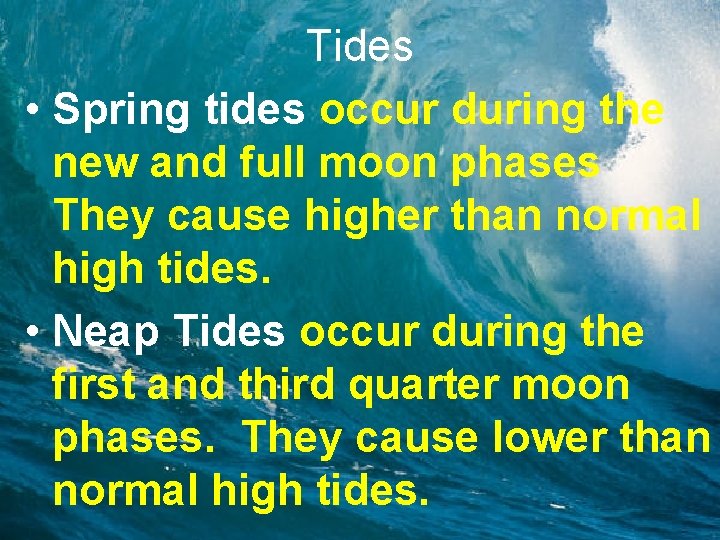 Tides

• Spring tides occur during the new and full moon phases They cause higher than normal high tides.

• Neap Tides occur during the first and third quarter moon phases. They cause lower than normal high tides.